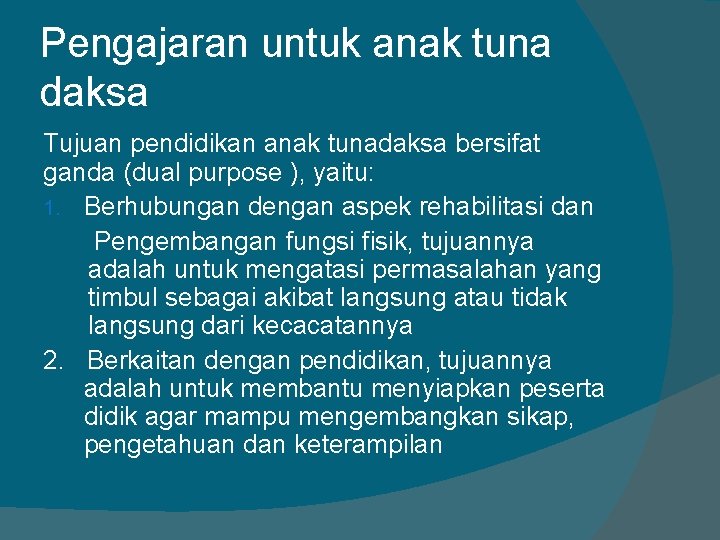 Pengajaran untuk anak tuna daksa

Tujuan pendidikan anak tunadaksa bersifat ganda (dual purpose ), yaitu:

1. Berhubungan dengan aspek rehabilitasi dan Pengembangan fungsi fisik, tujuannya adalah untuk mengatasi permasalahan yang timbul sebagai akibat langsung atau tidak langsung dari kecacatannya

2. Berkaitan dengan pendidikan, tujuannya adalah untuk membantu menyiapkan peserta didik agar mampu mengembangkan sikap, pengetahuan dan keterampilan